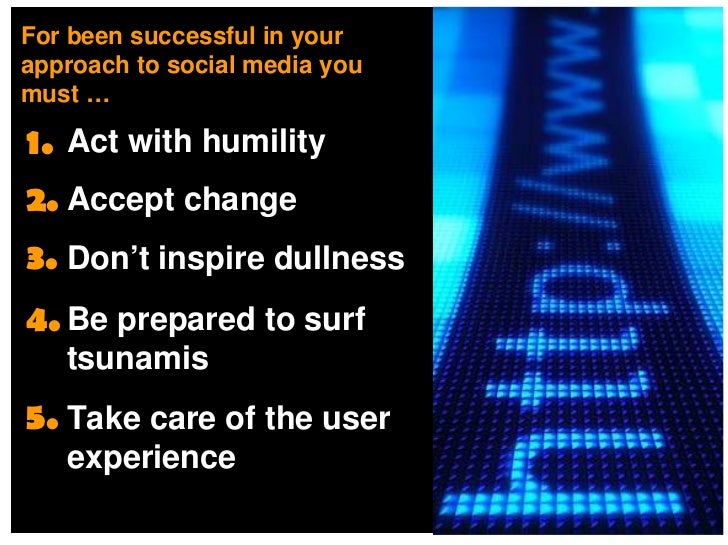 For been successful in your approach to social media you must …

1. Act with humility

2. Accept change

3. Don't inspire dullness

4. Be prepared to surf tsunamis

5. Take care of the user experience

http://www.